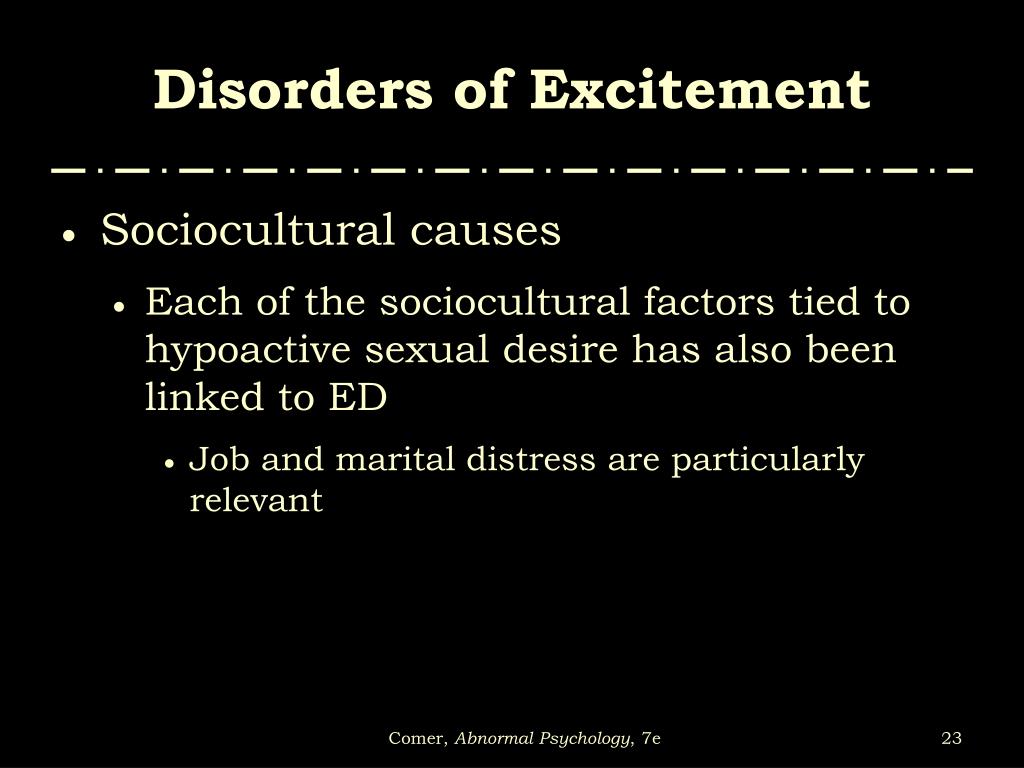 Disorders of Excitement

• Sociocultural causes
  • Each of the sociocultural factors tied to hypoactive sexual desire has also been linked to ED
    • Job and marital distress are particularly relevant

Comer, Abnormal Psychology, 7e

23